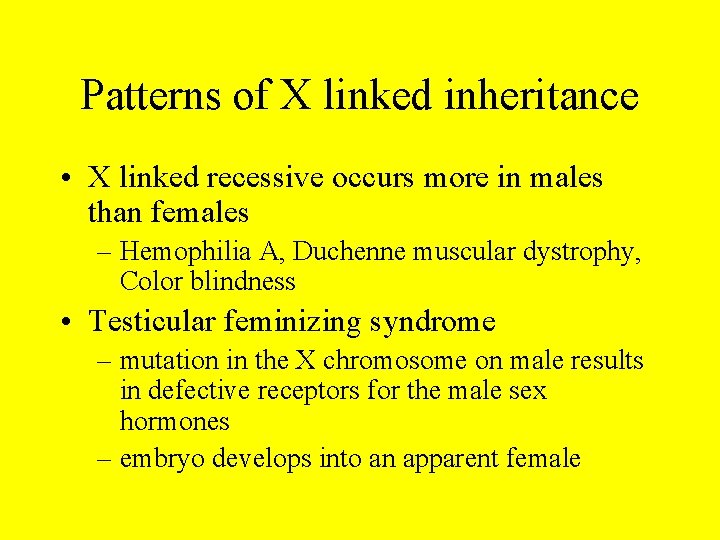 Patterns of X linked inheritance

• X linked recessive occurs more in males than females
– Hemophilia A, Duchenne muscular dystrophy, Color blindness

• Testicular feminizing syndrome
– mutation in the X chromosome on male results in defective receptors for the male sex hormones
– embryo develops into an apparent female